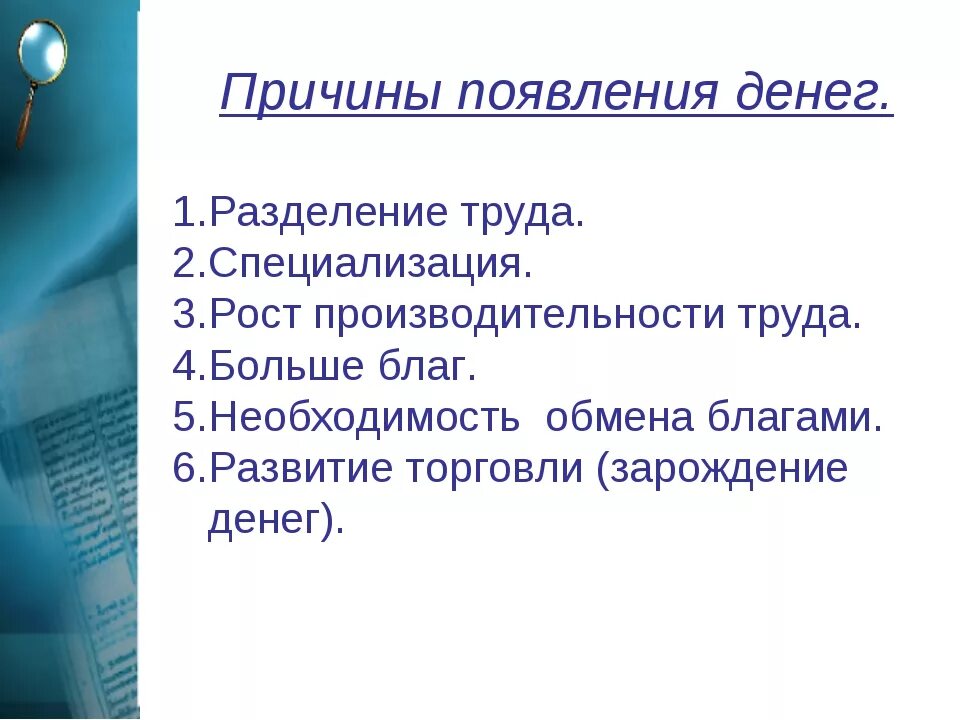 Причины появления денег.

1.Разделение труда.
2.Специализация.
3.Рост производительности труда.
4.Больше благ.
5.Необходимость обмена благами.
6.Развитие торговли (зарождение денег).